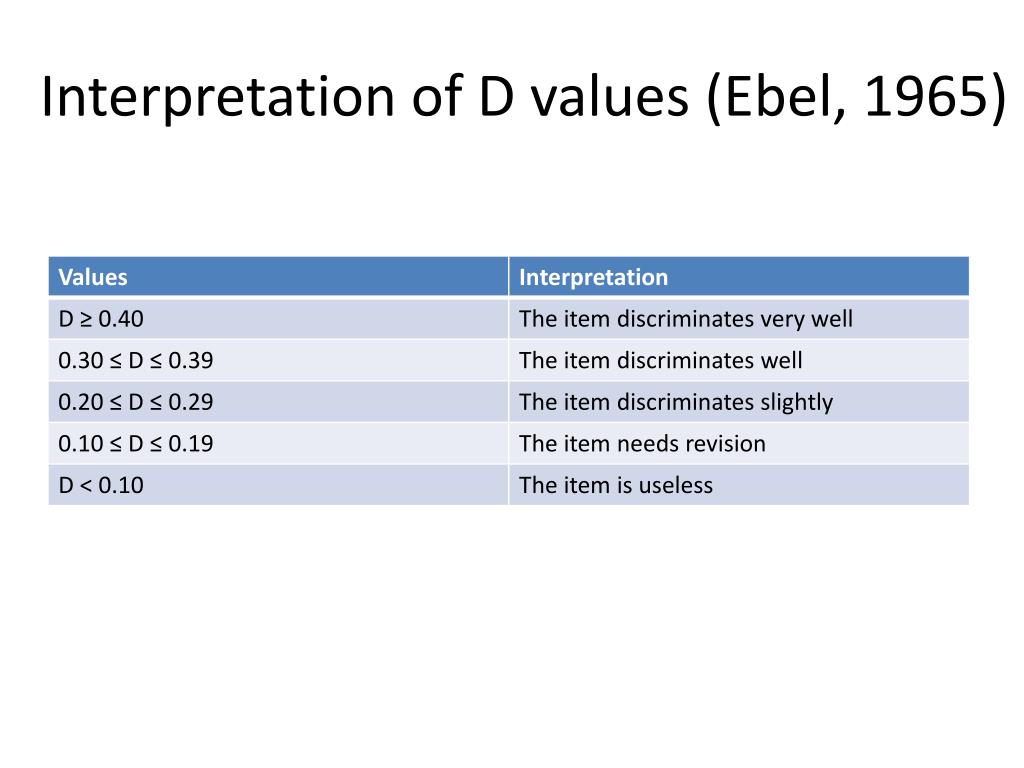 Interpretation of D values (Ebel, 1965)

| Values | Interpretation |
|---|---|
| $D \geq 0.40$ | The item discriminates very well |
| $0.30 \leq D \leq 0.39$ | The item discriminates well |
| $0.20 \leq D \leq 0.29$ | The item discriminates slightly |
| $0.10 \leq D \leq 0.19$ | The item needs revision |
| $D < 0.10$ | The item is useless |